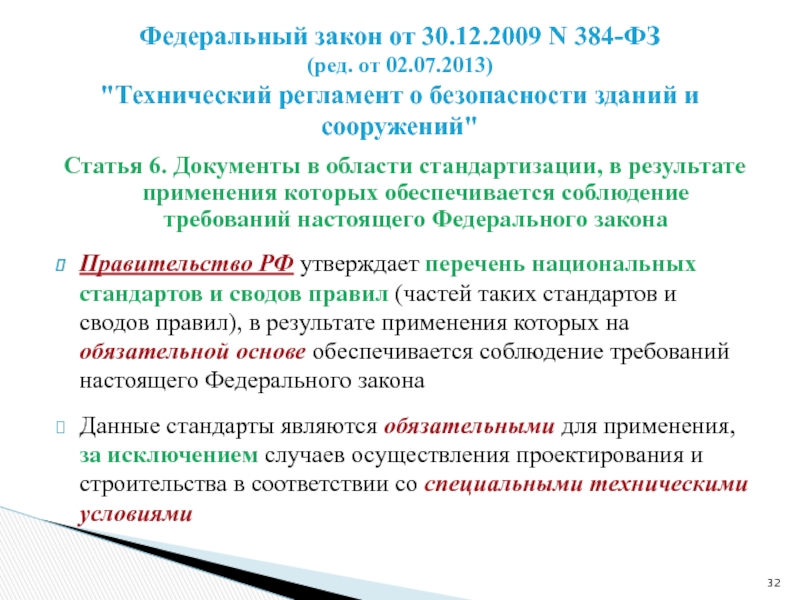 Федеральный закон от 30.12.2009 N 384-ФЗ
(ред. от 02.07.2013)
"Технический регламент о безопасности зданий и сооружений"

Статья 6. Документы в области стандартизации, в результате применения которых обеспечивается соблюдение требований настоящего Федерального закона

Правительство РФ утверждает перечень национальных стандартов и сводов правил (частей таких стандартов и сводов правил), в результате применения которых на обязательной основе обеспечивается соблюдение требований настоящего Федерального закона

Данные стандарты являются обязательными для применения, за исключением случаев осуществления проектирования и строительства в соответствии со специальными техническими условиями

32